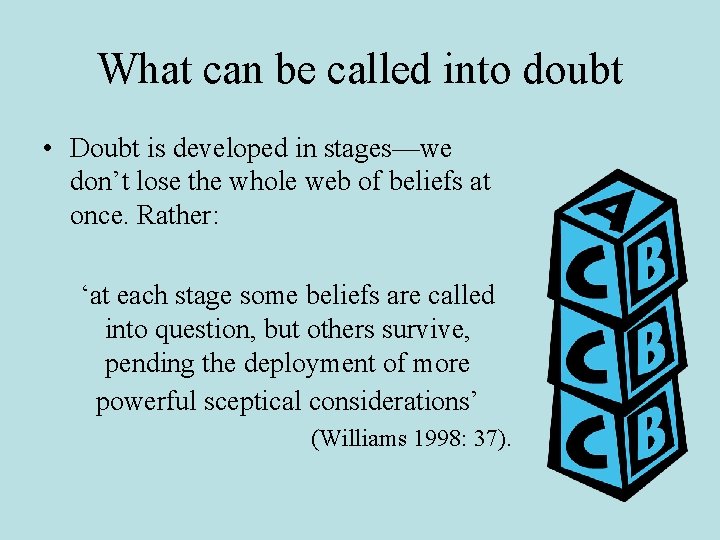 What can be called into doubt

• Doubt is developed in stages—we don’t lose the whole web of beliefs at once. Rather:

‘at each stage some beliefs are called into question, but others survive, pending the deployment of more powerful sceptical considerations’

(Williams 1998: 37).

A
C B
C B
C B